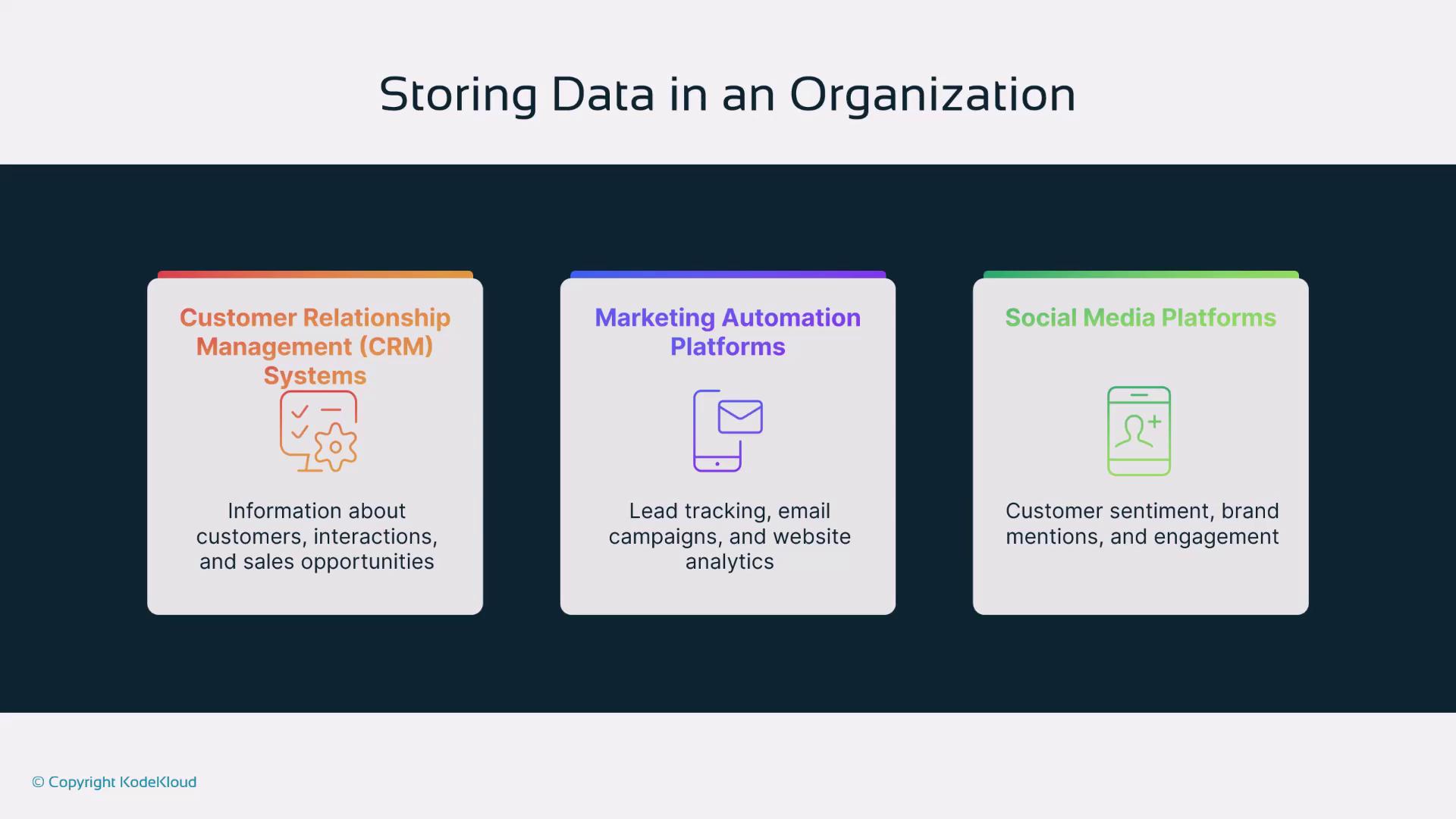 Storing Data in an Organization

Customer Relationship Management (CRM) Systems

Information about customers, interactions, and sales opportunities

Marketing Automation Platforms

Lead tracking, email campaigns, and website analytics

Social Media Platforms

Customer sentiment, brand mentions, and engagement

© Copyright KodeKloud